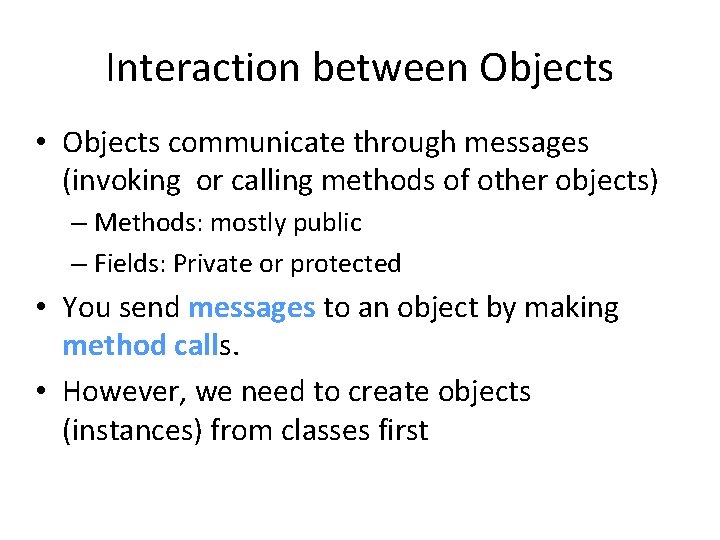 Interaction between Objects

• Objects communicate through messages (invoking or calling methods of other objects)
– Methods: mostly public
– Fields: Private or protected

• You send messages to an object by making method calls.

• However, we need to create objects (instances) from classes first